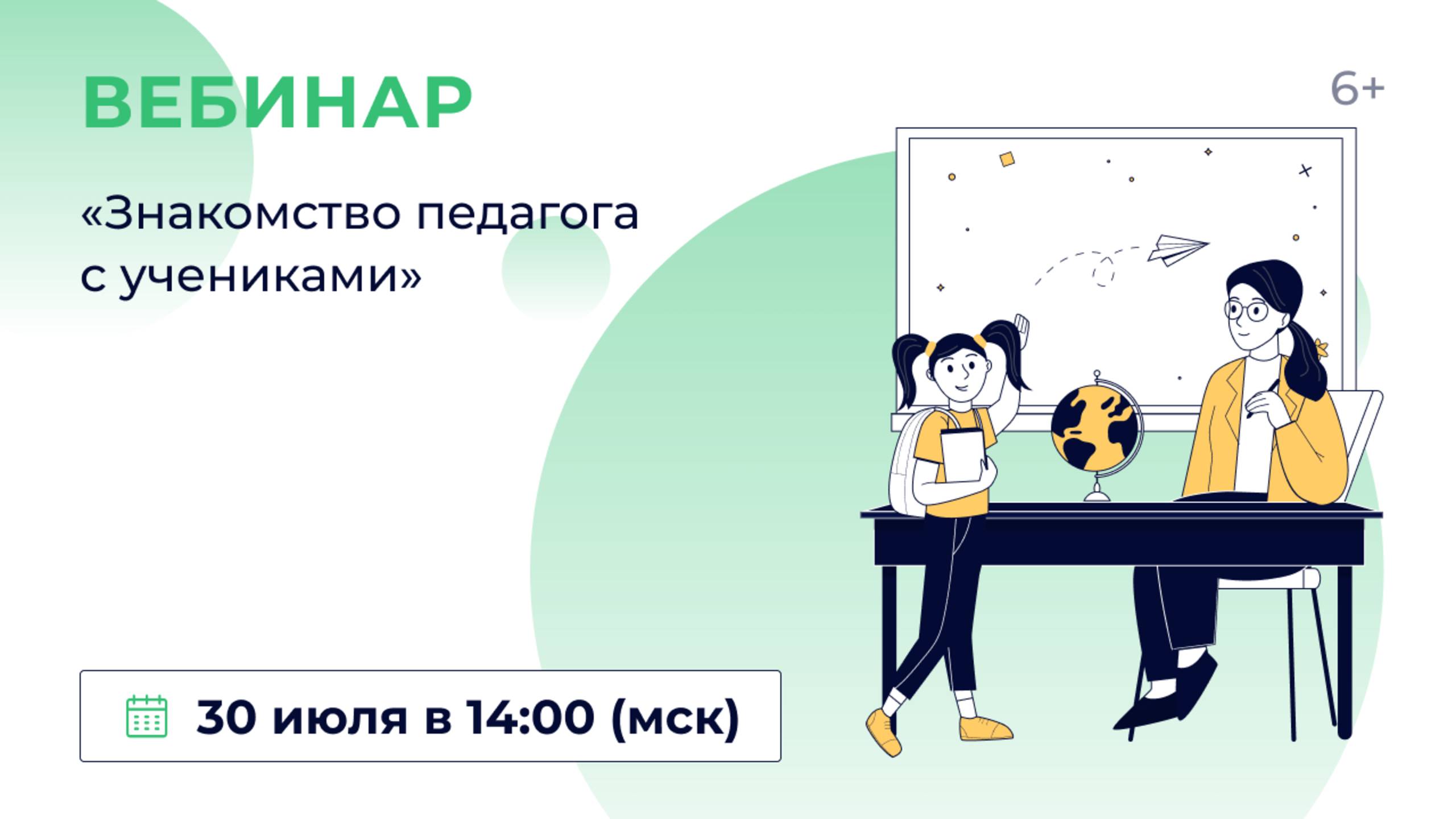 ВЕБИНАР

6+

«Знакомство педагога с учениками»

30 июля в 14:00 (мск)